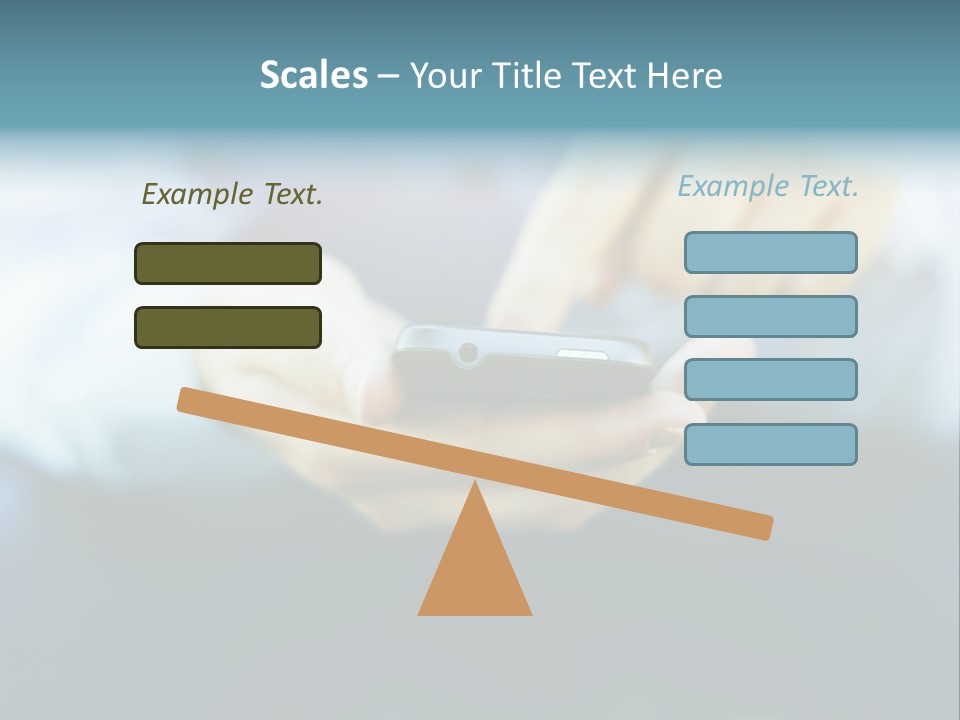 Scales – Your Title Text Here

Example Text.

Example Text.